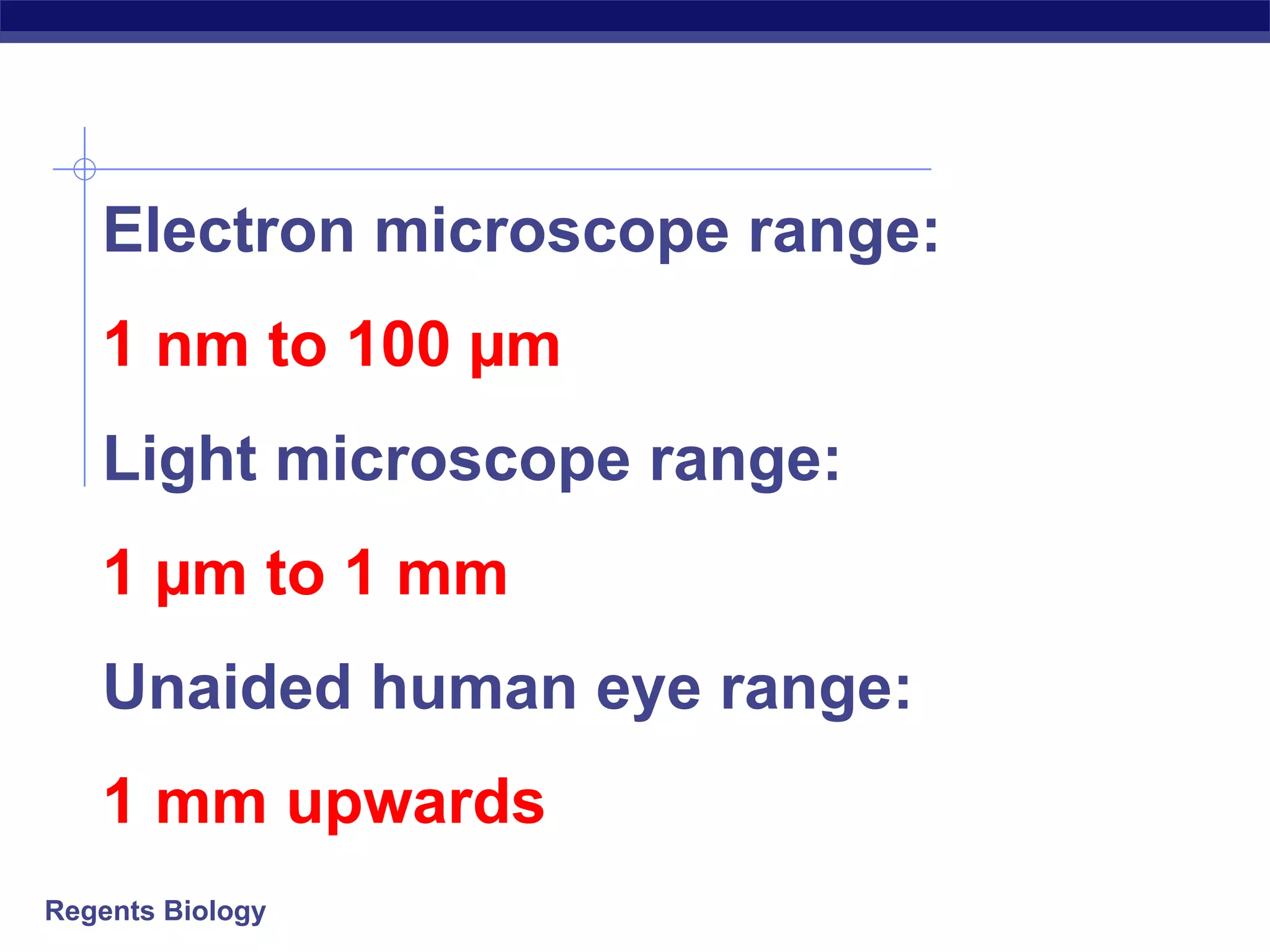 Electron microscope range:

1 nm to 100 µm

Light microscope range:

1 µm to 1 mm

Unaided human eye range:

1 mm upwards

Regents Biology